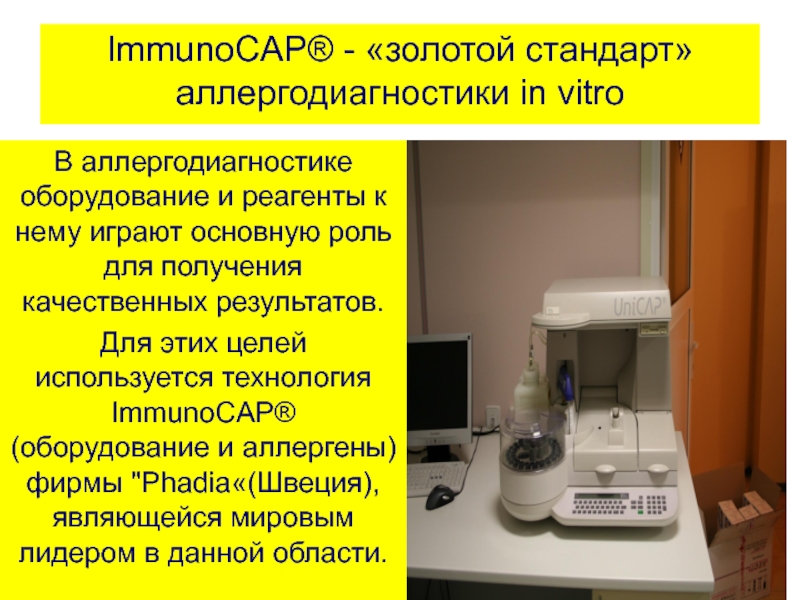 ImmunoCAP® - «золотой стандарт» аллергодиагностики in vitro

В аллергодиагностике оборудование и реагенты к нему играют основную роль для получения качественных результатов.

Для этих целей используется технология ImmunoCAP® (оборудование и аллергены) фирмы "Phadia«(Швеция), являющейся мировым лидером в данной области.

UniCAP